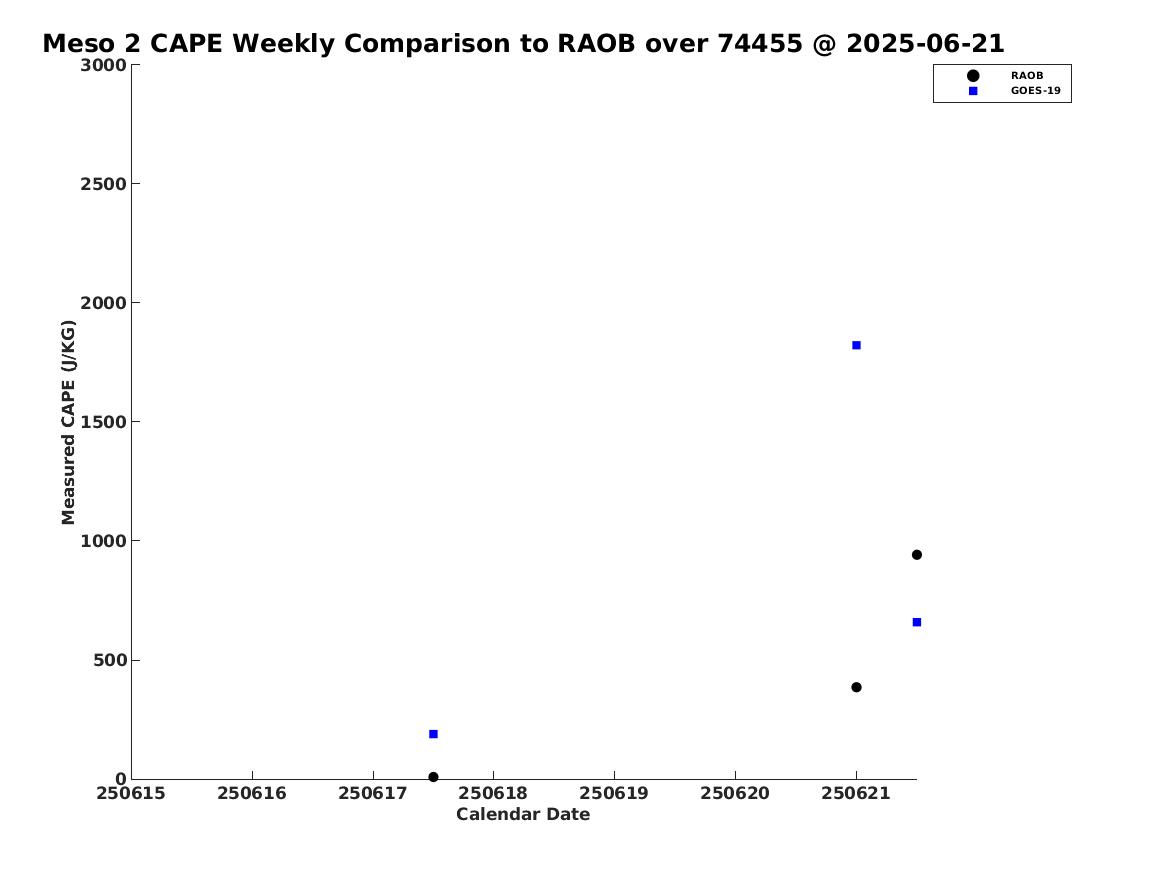 Meso 2 CAPE Weekly Comparison to RAOB over 74455 @ 2025-06-21

RAOB
GOES-19

Measured CAPE (J/KG)

3000
2500
2000
1500
1000
500
0

250615
250616
250617
250618
250619
250620
250621

Calendar Date